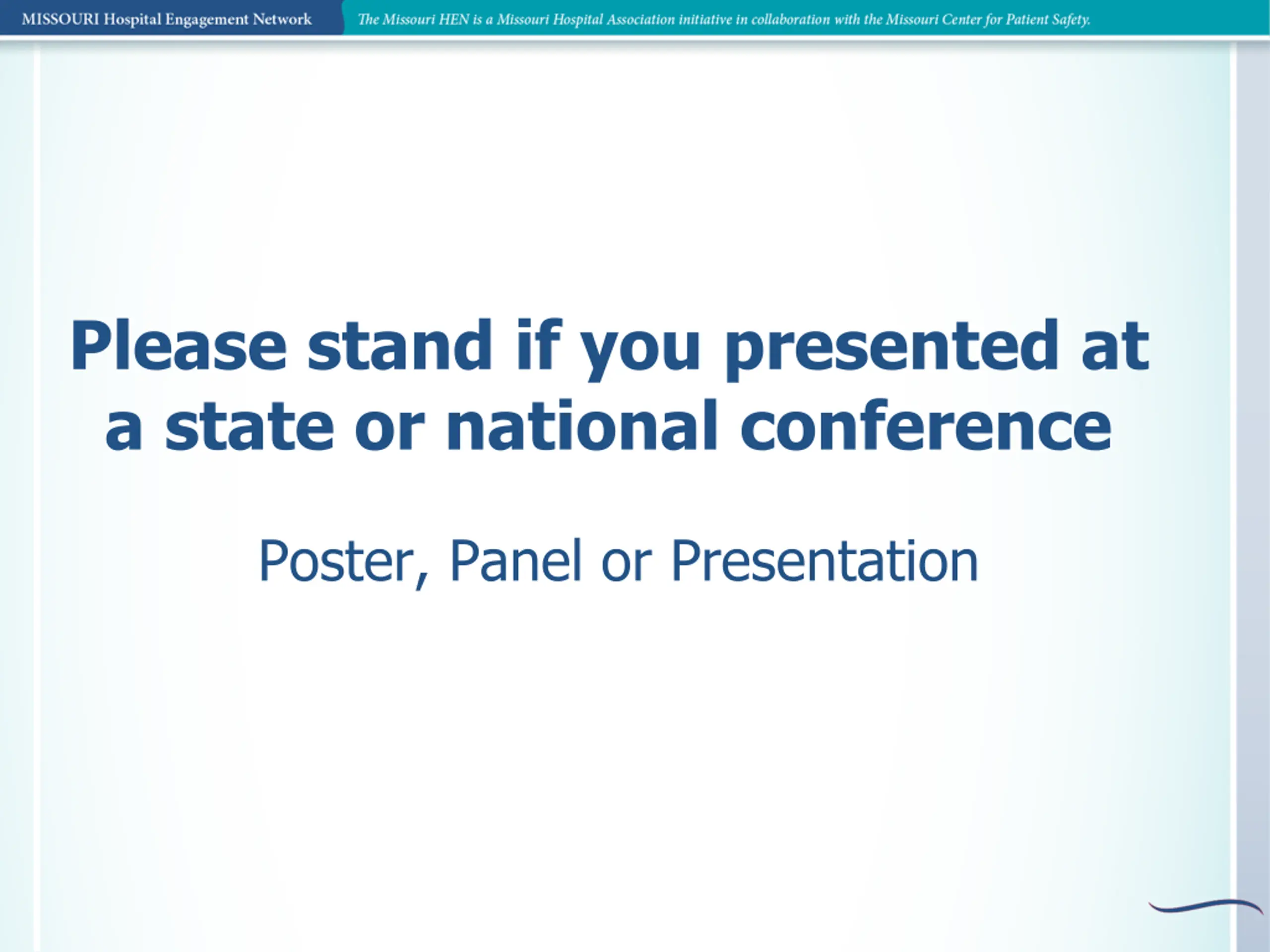 MISSOURI Hospital Engagement Network

The Missouri HEN is a Missouri Hospital Association initiative in collaboration with the Missouri Center for Patient Safety.

Please stand if you presented at a state or national conference

Poster, Panel or Presentation